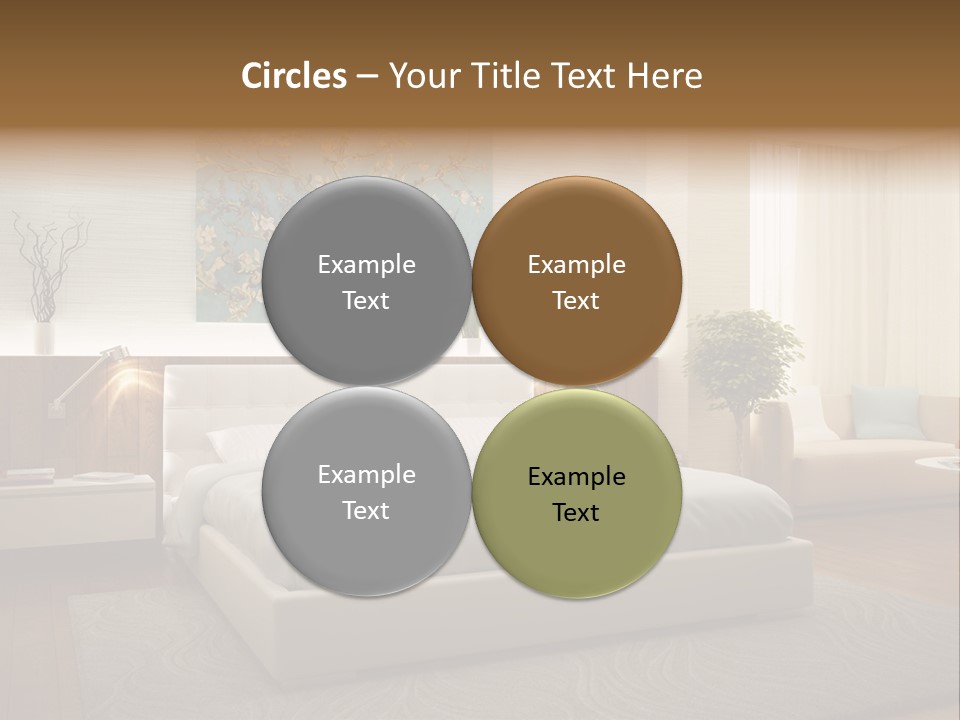 Circles – Your Title Text Here

Example Text

Example Text

Example Text

Example Text